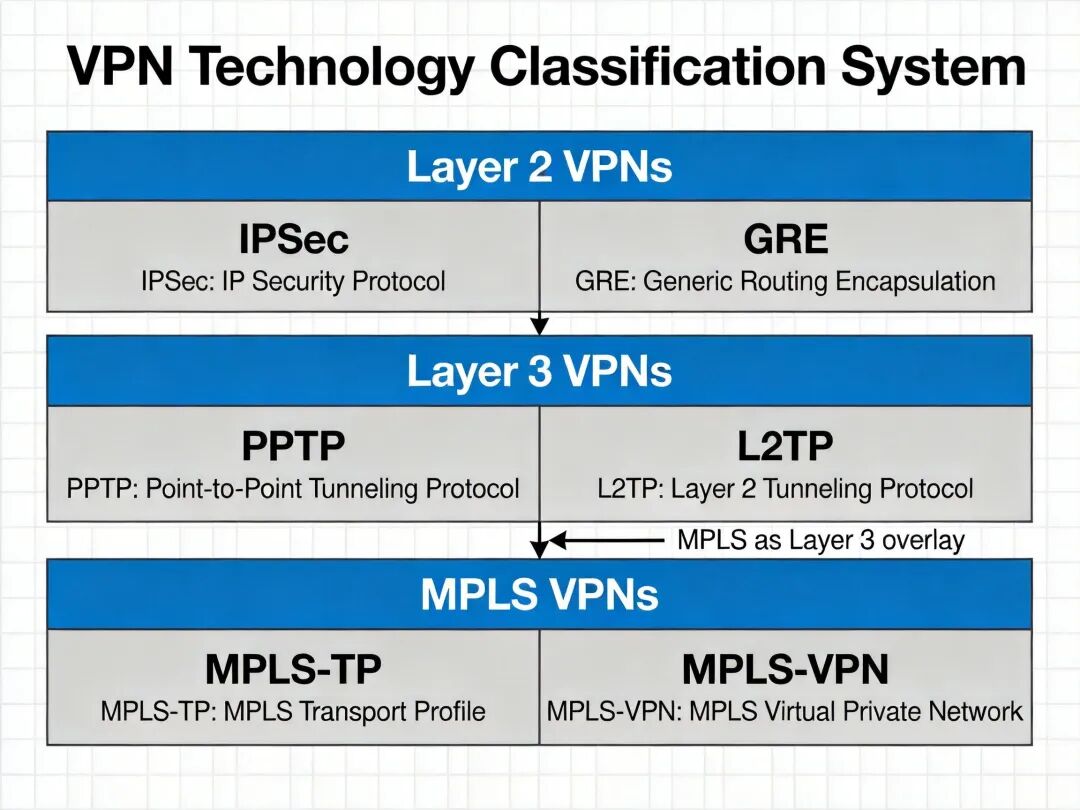 VPN Technology Classification System

Layer 2 VPNs

IPSec
IPSec: IP Security Protocol

GRE
GRE: Generic Routing Encapsulation

Layer 3 VPNs

PPTP
PPTP: Point-to-Point Tunneling Protocol

L2TP
L2TP: Layer 2 Tunneling Protocol

MPLS as Layer 3 overlay

MPLS VPNs

MPLS-TP
MPLS-TP: MPLS Transport Profile

MPLS-VPN
MPLS-VPN: MPLS Virtual Private Network